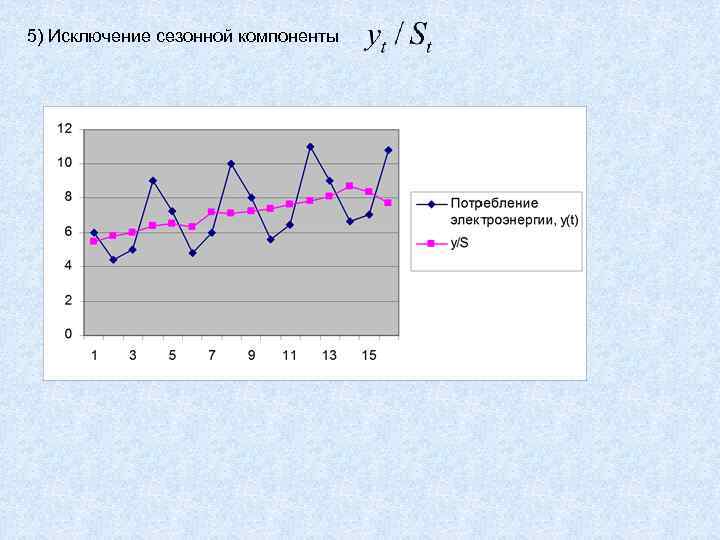 5) Исключение сезонной компоненты $y_t / S_t$

12
10
8
6
4
2
0

1 3 5 7 9 11 13 15

Потребление электроэнергии, y(t)
y/S